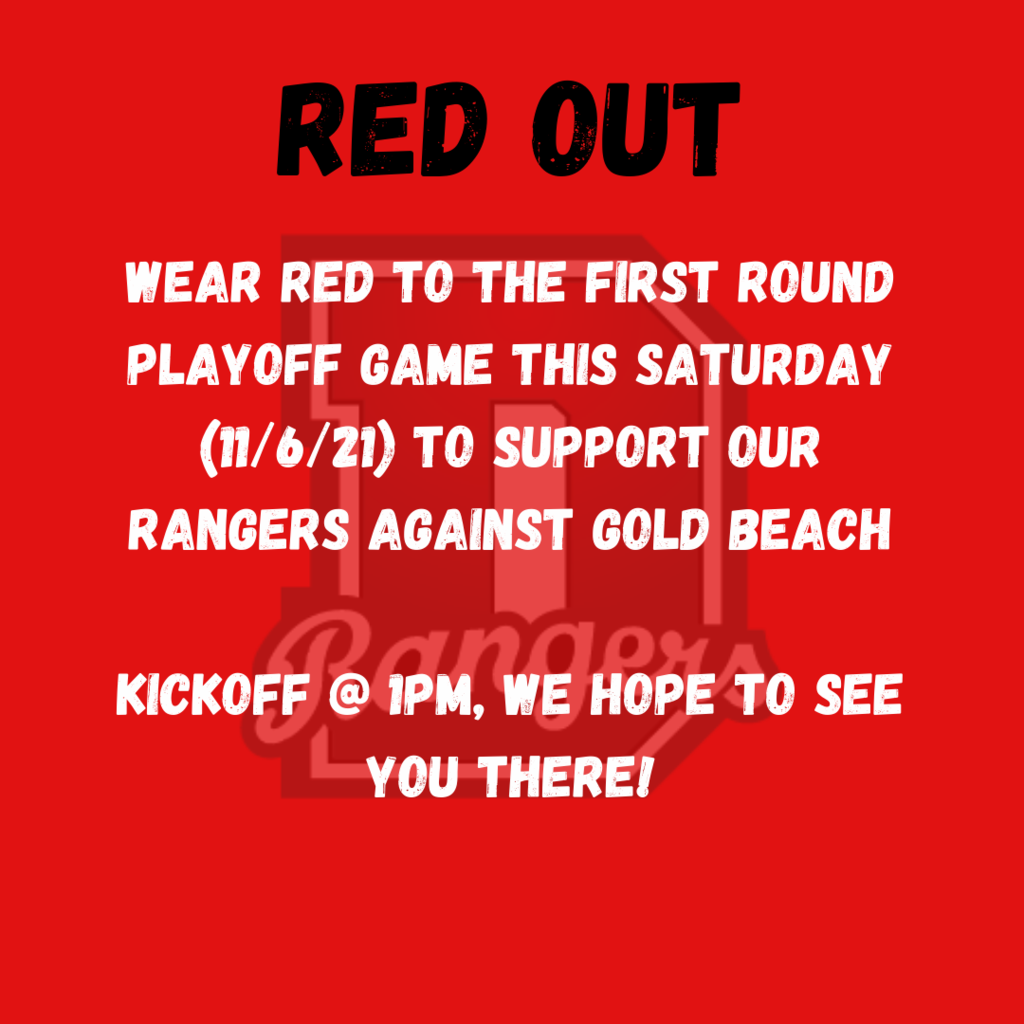 RED OUT

WEAR RED TO THE FIRST ROUND PLAYOFF GAME THIS SATURDAY (11/6/21) TO SUPPORT OUR RANGERS AGAINST GOLD BEACH

Rangers

KICKOFF @ 1PM, WE HOPE TO SEE YOU THERE!